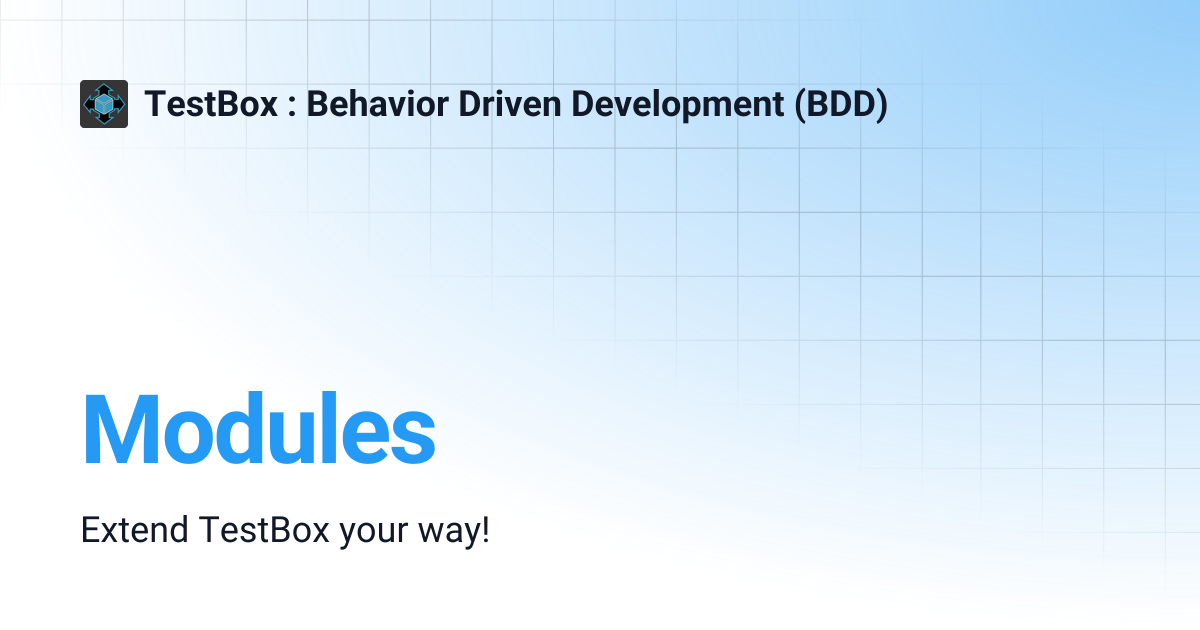 TestBox : Behavior Driven Development (BDD)

Modules

Extend TestBox your way!